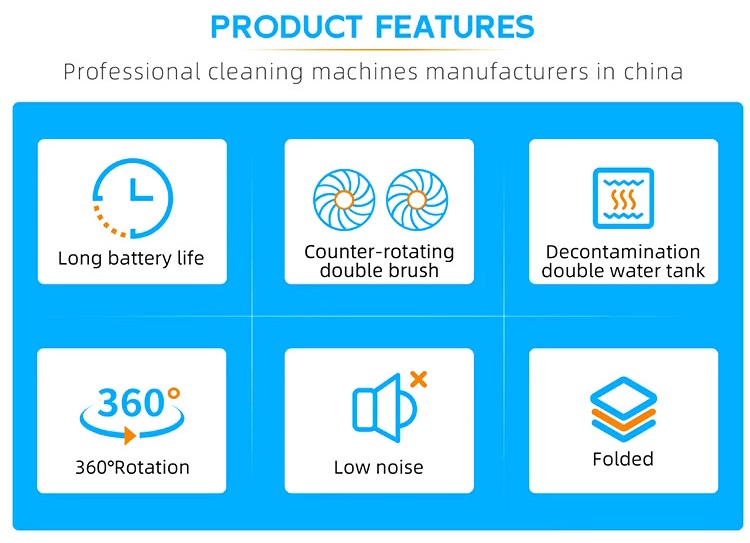 PRODUCT FEATURES

Professional cleaning machines manufacturers in china

Long battery life

Counter-rotating double brush

Decontamination double water tank

360°

360°Rotation

Low noise

Folded